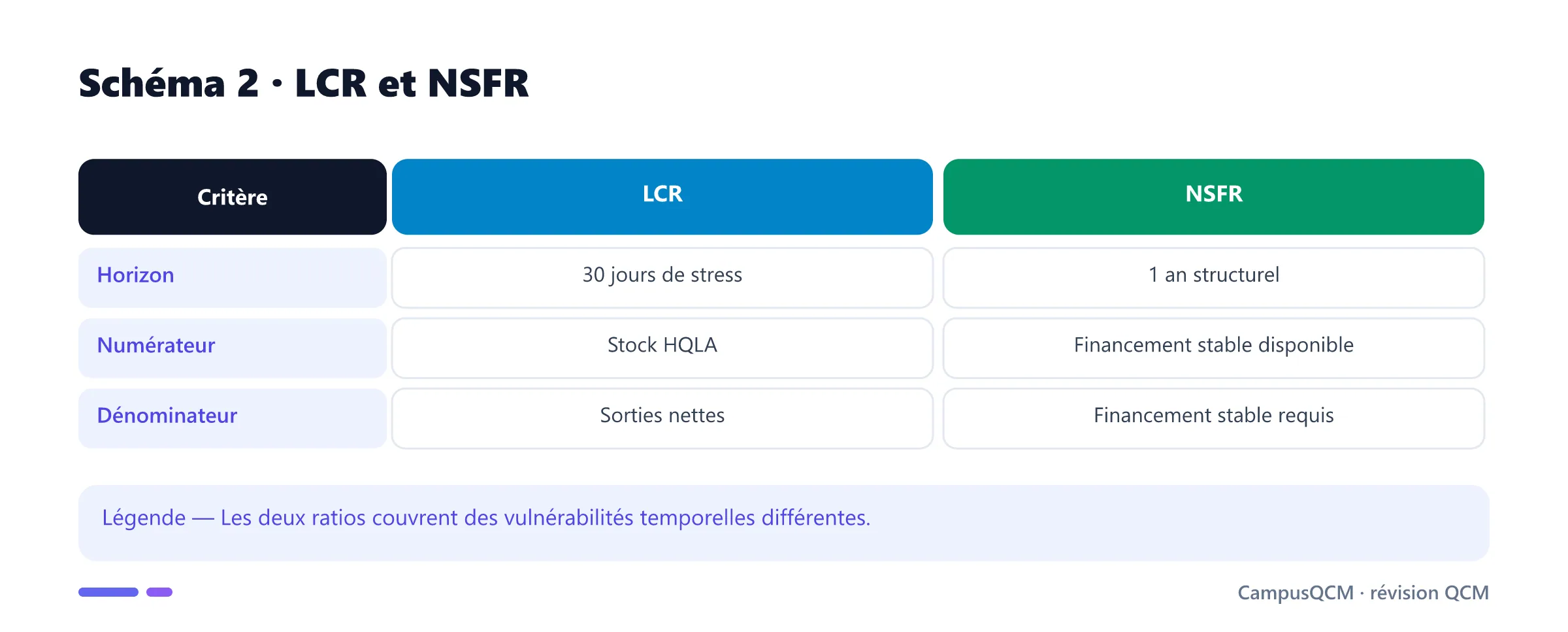 Schéma 2 · LCR et NSFR

| Critère | LCR | NSFR |
|---|---|---|
| Horizon | 30 jours de stress | 1 an structurel |
| Numérateur | Stock HQLA | Financement stable disponible |
| Dénominateur | Sorties nettes | Financement stable requis |

Légende — Les deux ratios couvrent des vulnérabilités temporelles différentes.

CampusQCM · révision QCM